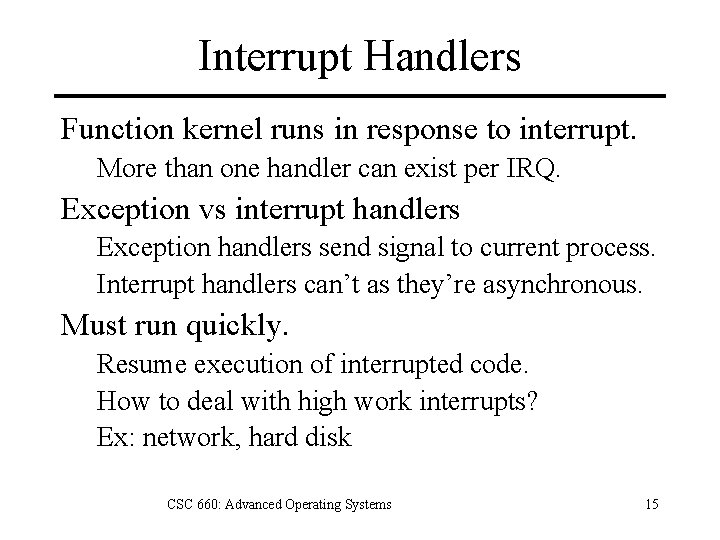 Interrupt Handlers

Function kernel runs in response to interrupt.

More than one handler can exist per IRQ.

Exception vs interrupt handlers

Exception handlers send signal to current process.

Interrupt handlers can’t as they’re asynchronous.

Must run quickly.

Resume execution of interrupted code.

How to deal with high work interrupts?

Ex: network, hard disk

CSC 660: Advanced Operating Systems

15